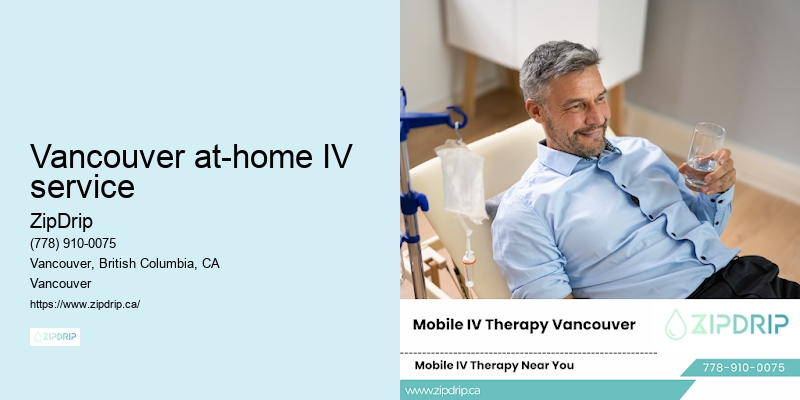 Vancouver at-home IV service

ZipDrip
(778) 910-0075
Vancouver, British Columbia, CA
Vancouver
https://www.zipdrip.ca/

ZIPDRIP

Mobile IV Therapy Vancouver

ZIPDRIP

Mobile IV Therapy Near You

778-910-0075

www.zipdrip.ca